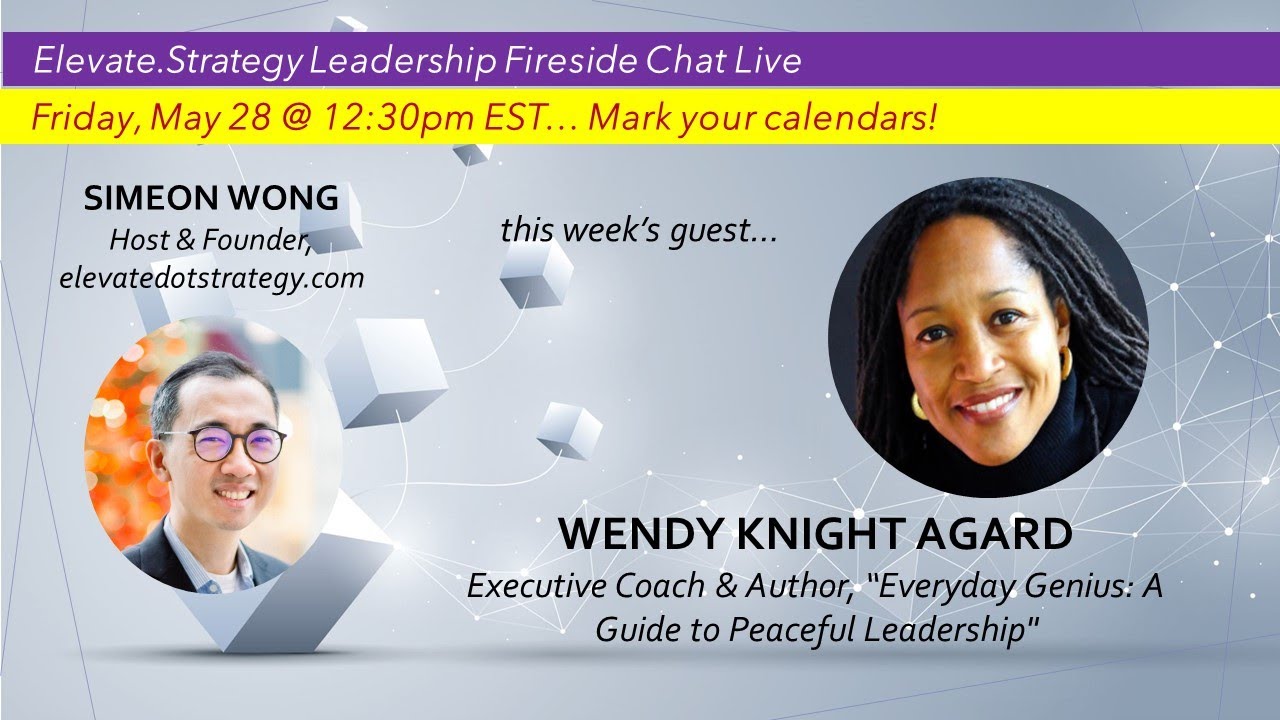 Elevate.Strategy Leadership Fireside Chat Live

Friday, May 28 @ 12:30pm EST… Mark your calendars!

SIMEON WONG
Host & Founder, elevatedotstrategy.com

this week's guest…

WENDY KNIGHT AGARD
Executive Coach & Author, "Everyday Genius: A Guide to Peaceful Leadership"